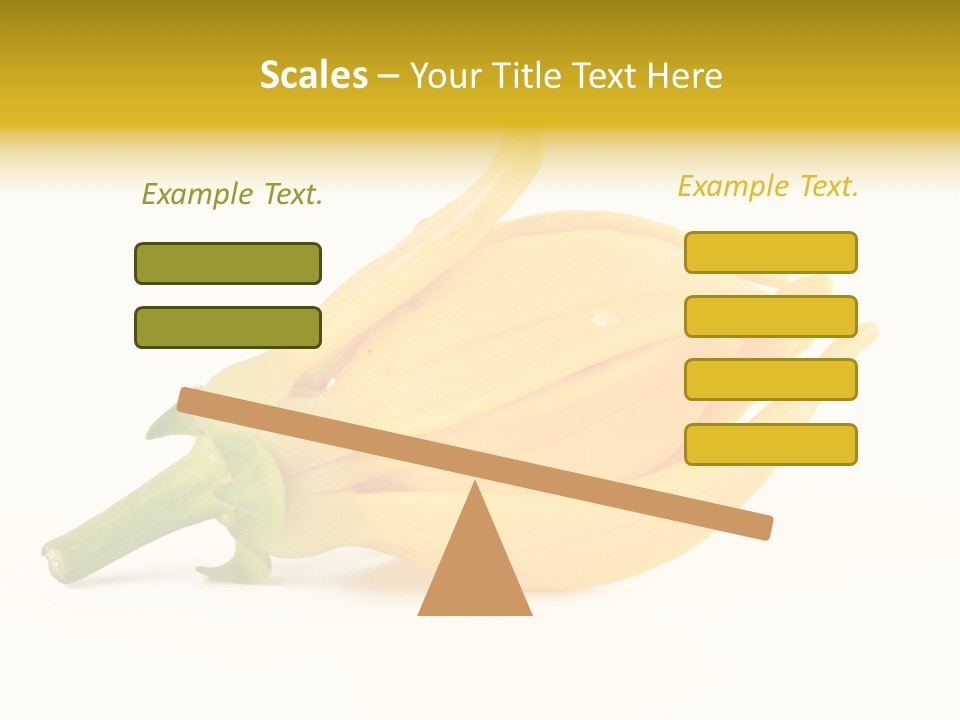 Scales – Your Title Text Here

Example Text.

Example Text.